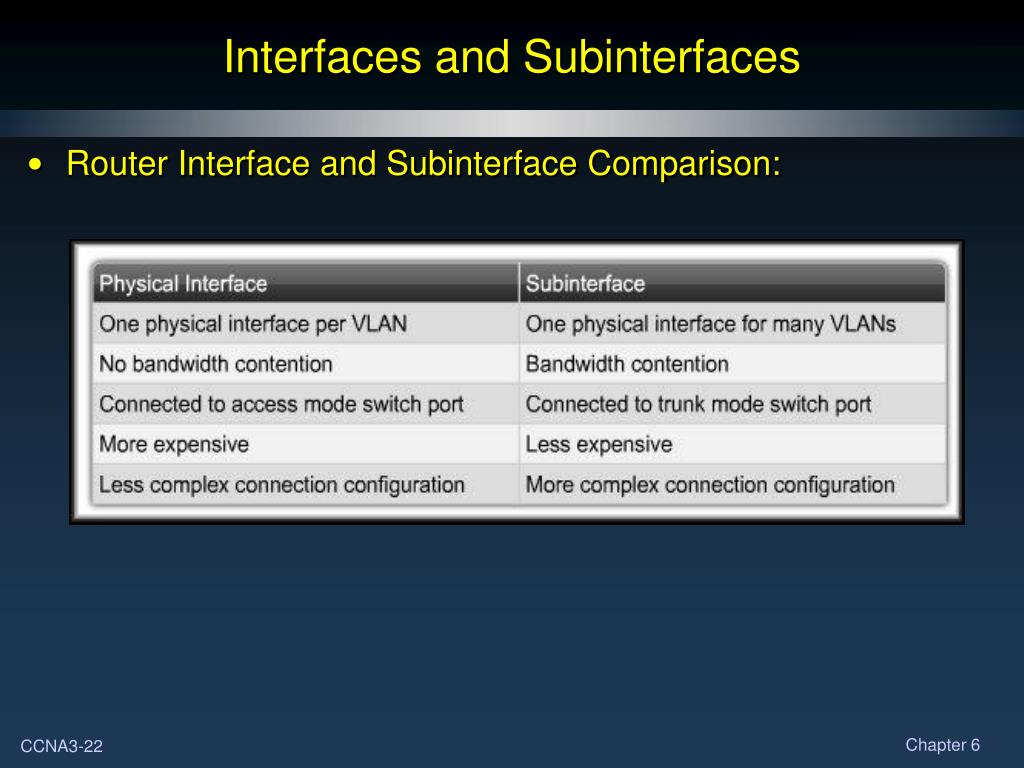 Interfaces and Subinterfaces

• Router Interface and Subinterface Comparison:

| Physical Interface | Subinterface |
|---|---|
| One physical interface per VLAN | One physical interface for many VLANs |
| No bandwidth contention | Bandwidth contention |
| Connected to access mode switch port | Connected to trunk mode switch port |
| More expensive | Less expensive |
| Less complex connection configuration | More complex connection configuration |

CCNA3-22

Chapter 6